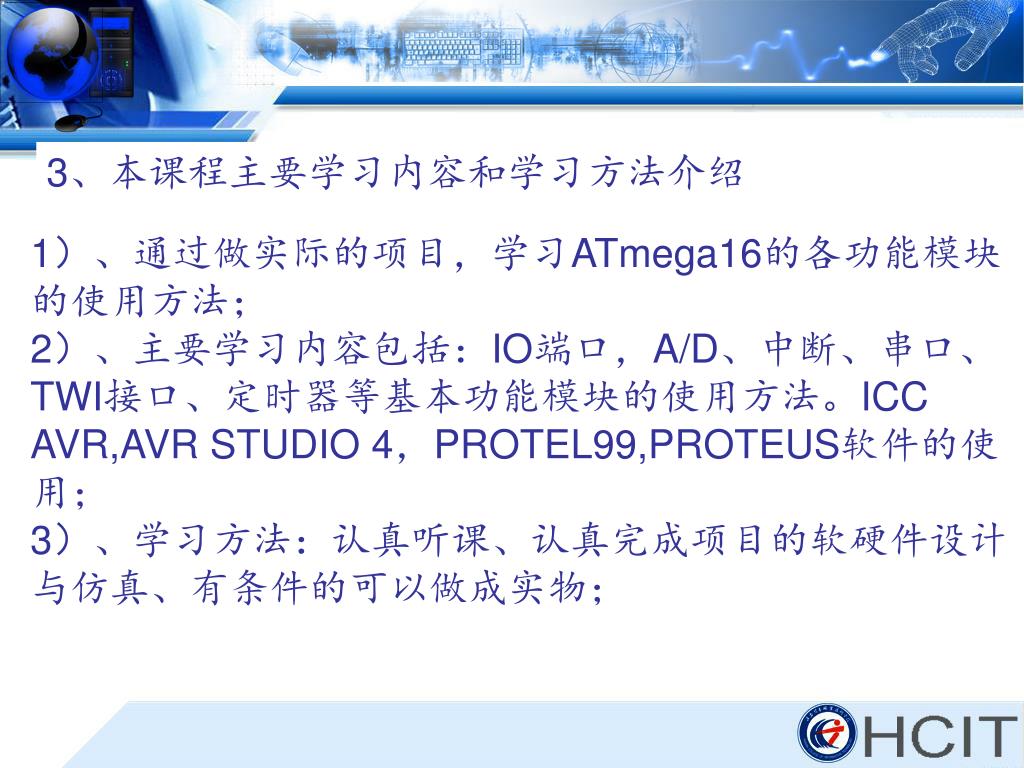 3、本课程主要学习内容和学习方法介绍

1）、通过做实际的项目，学习ATmega16的各功能模块的使用方法；
2）、主要学习内容包括：IO端口，A/D、中断、串口、TWI接口、定时器等基本功能模块的使用方法。ICC AVR,AVR STUDIO 4，PROTEL99,PROTEUS软件的使用；
3）、学习方法：认真听课、认真完成项目的软硬件设计与仿真、有条件的可以做成实物；

HCIT